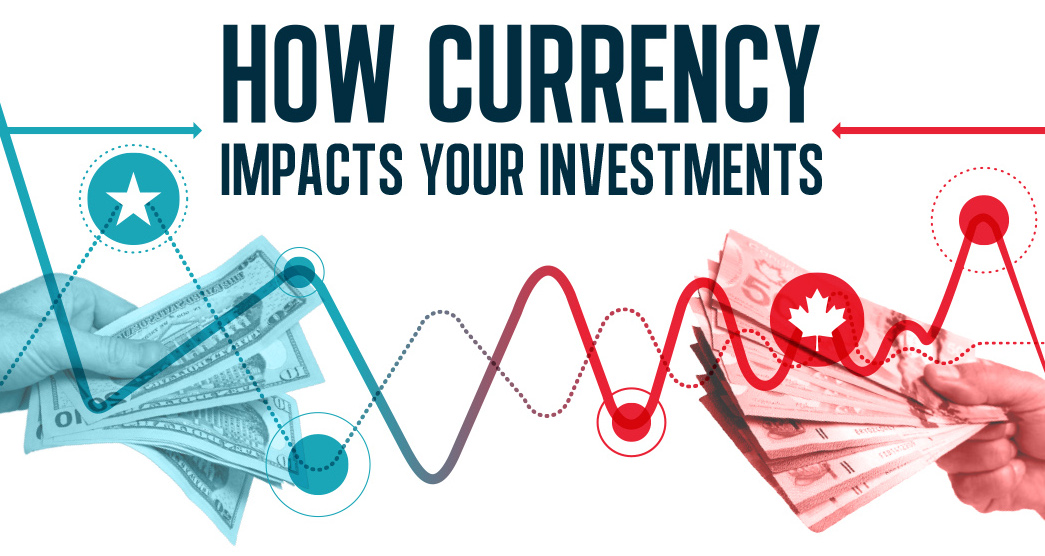 HOW CURRENCY
IMPACTS YOUR INVESTMENTS